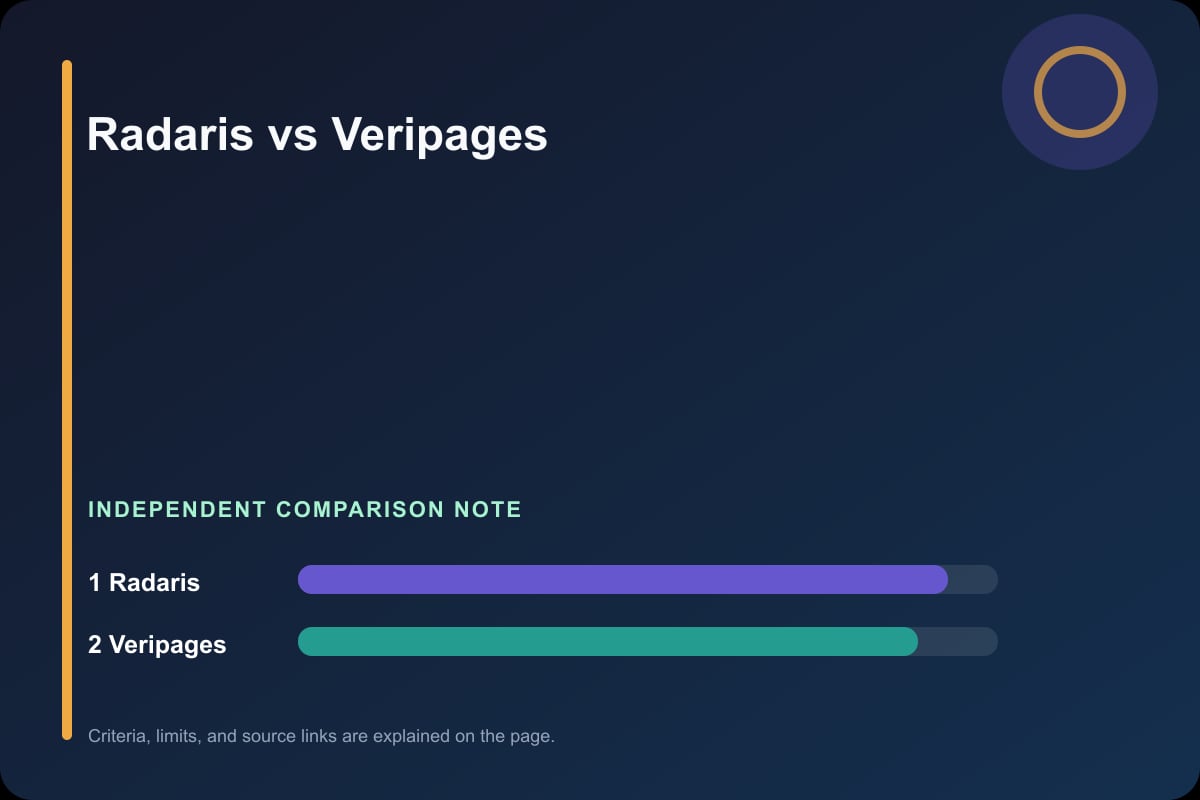 Radaris vs Veripages

INDEPENDENT COMPARISON NOTE

1 Radaris

2 Veripages

Criteria, limits, and source links are explained on the page.